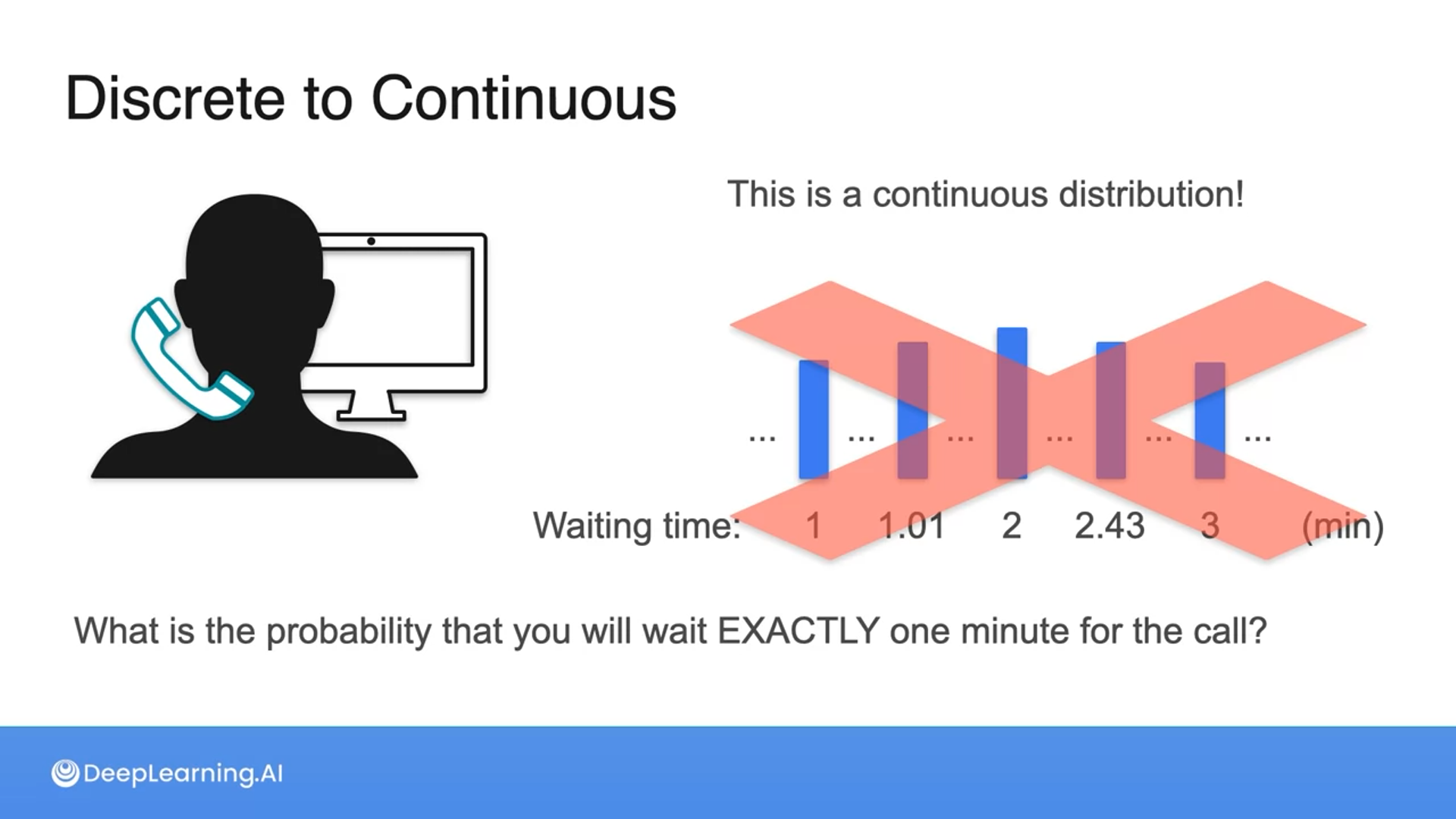 Discrete to Continuous

This is a continuous distribution!

... ... ... ... ... ...

Waiting time: 1 1.01 2 2.43 3 (min)

What is the probability that you will wait EXACTLY one minute for the call?

DeepLearning.AI